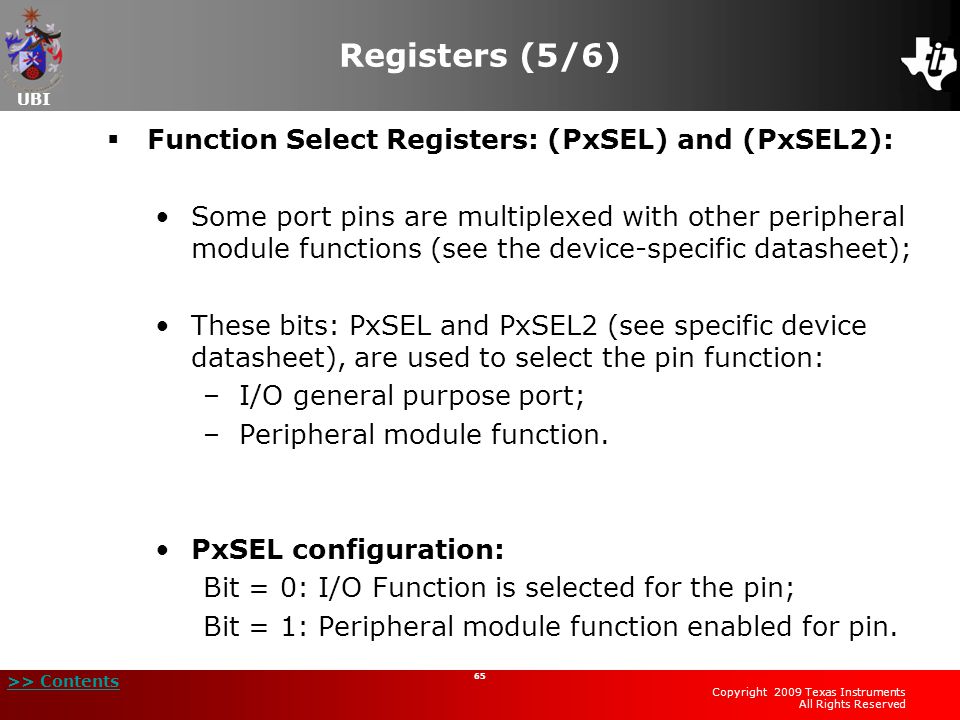 UBI

Registers (5/6)

▪ Function Select Registers: (PxSEL) and (PxSEL2):

• Some port pins are multiplexed with other peripheral module functions (see the device-specific datasheet);

• These bits: PxSEL and PxSEL2 (see specific device datasheet), are used to select the pin function:
– I/O general purpose port;
– Peripheral module function.

• PxSEL configuration:
Bit = 0: I/O Function is selected for the pin;
Bit = 1: Peripheral module function enabled for pin.

>> Contents

65

Copyright 2009 Texas Instruments
All Rights Reserved